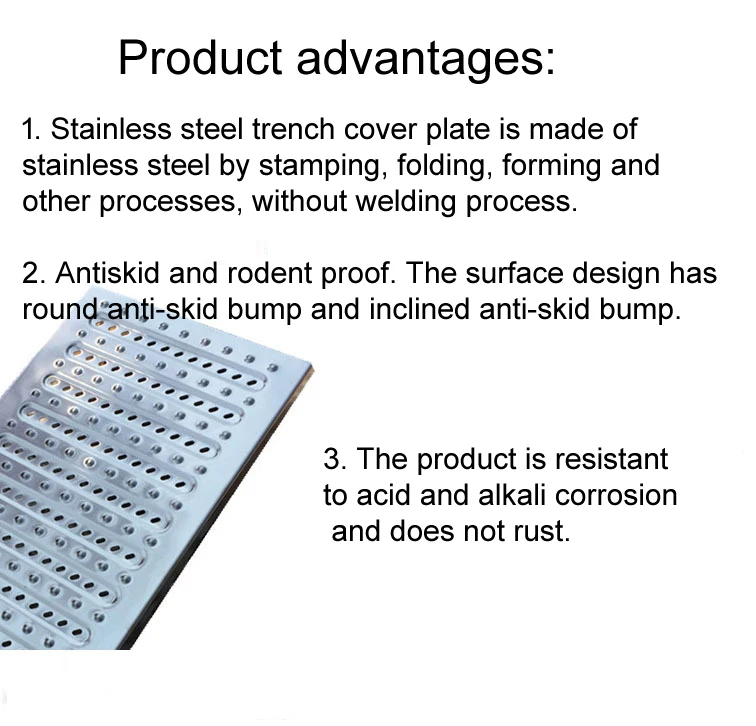 Product advantages:

1. Stainless steel trench cover plate is made of stainless steel by stamping, folding, forming and other processes, without welding process.

2. Antiskid and rodent proof. The surface design has round anti-skid bump and inclined anti-skid bump.

3. The product is resistant to acid and alkali corrosion and does not rust.